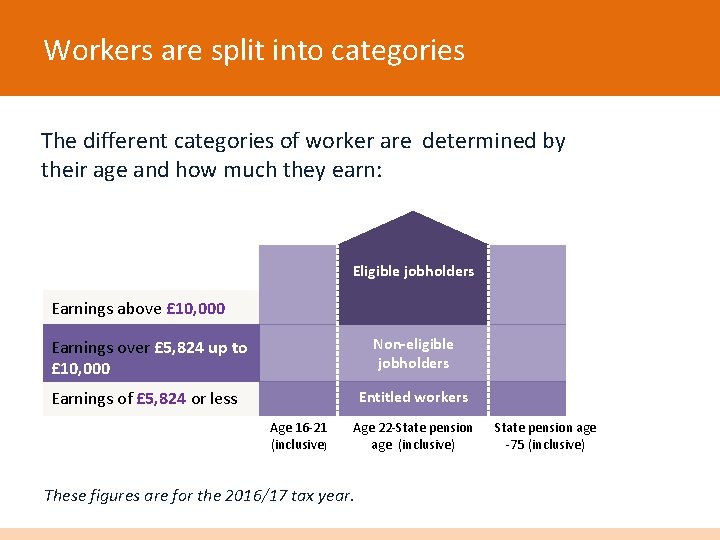 Workers are split into categories

The different categories of worker are determined by their age and how much they earn:

Eligible jobholders

Earnings above £10,000

Earnings over £5,824 up to £10,000

Non-eligible jobholders

Earnings of £5,824 or less

Entitled workers

Age 16-21 (inclusive)

Age 22-State pension age (inclusive)

State pension age -75 (inclusive)

These figures are for the 2016/17 tax year.